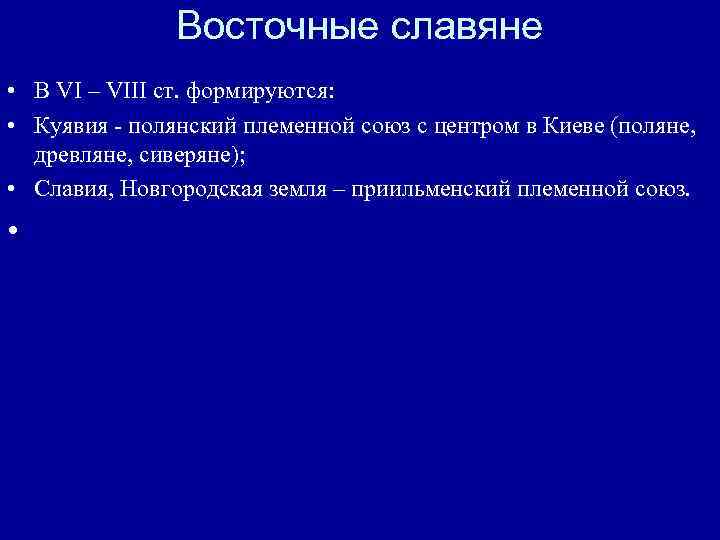 Восточные славяне

• В VI – VIII ст. формируются:
• Куявия - полянский племенной союз с центром в Киеве (поляне, древляне, сиверяне);
• Славия, Новгородская земля – приильменский племенной союз.
•